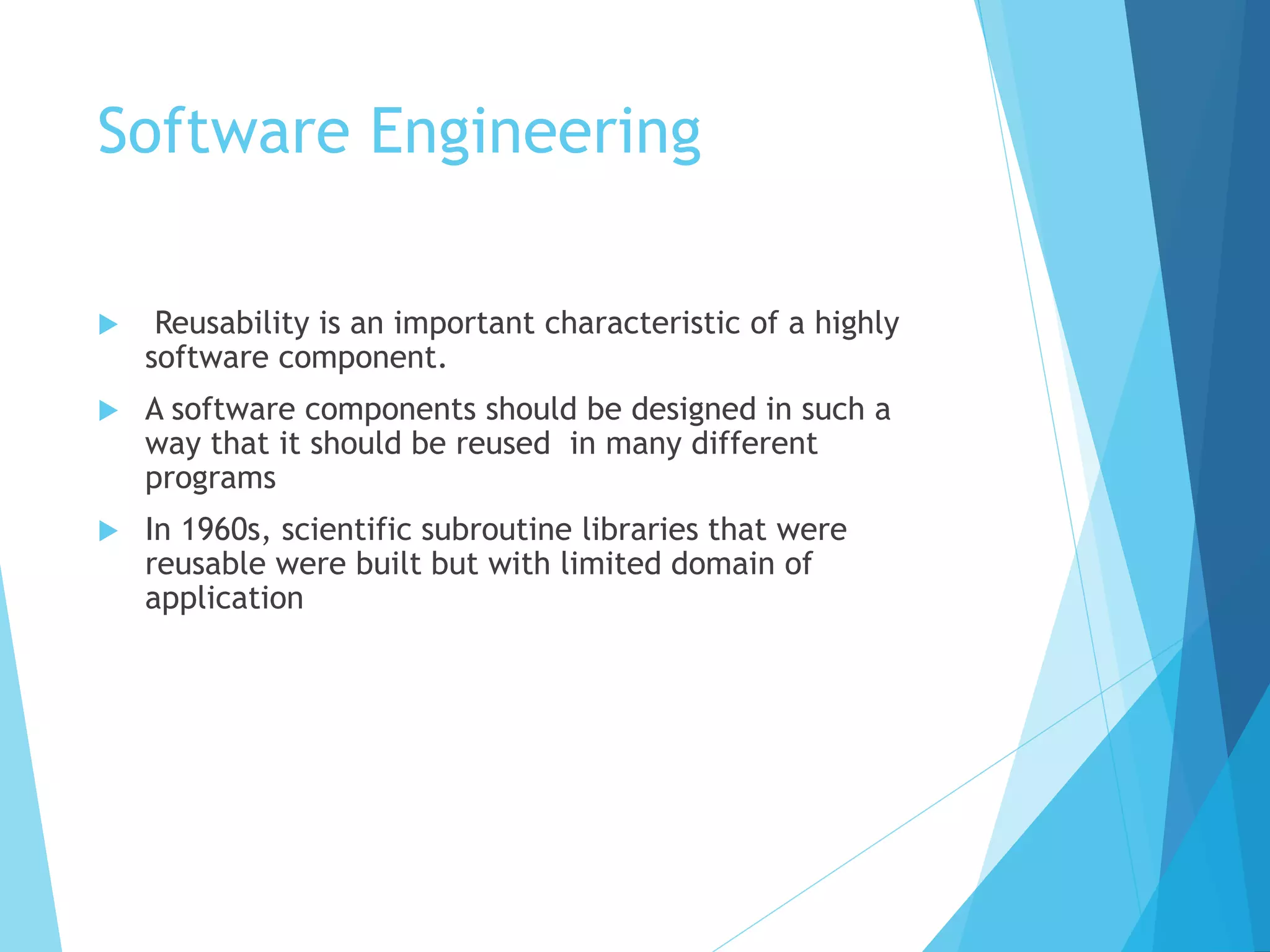 Software Engineering

Reusability is an important characteristic of a highly software component.

A software components should be designed in such a way that it should be reused in many different programs

In 1960s, scientific subroutine libraries that were reusable were built but with limited domain of application